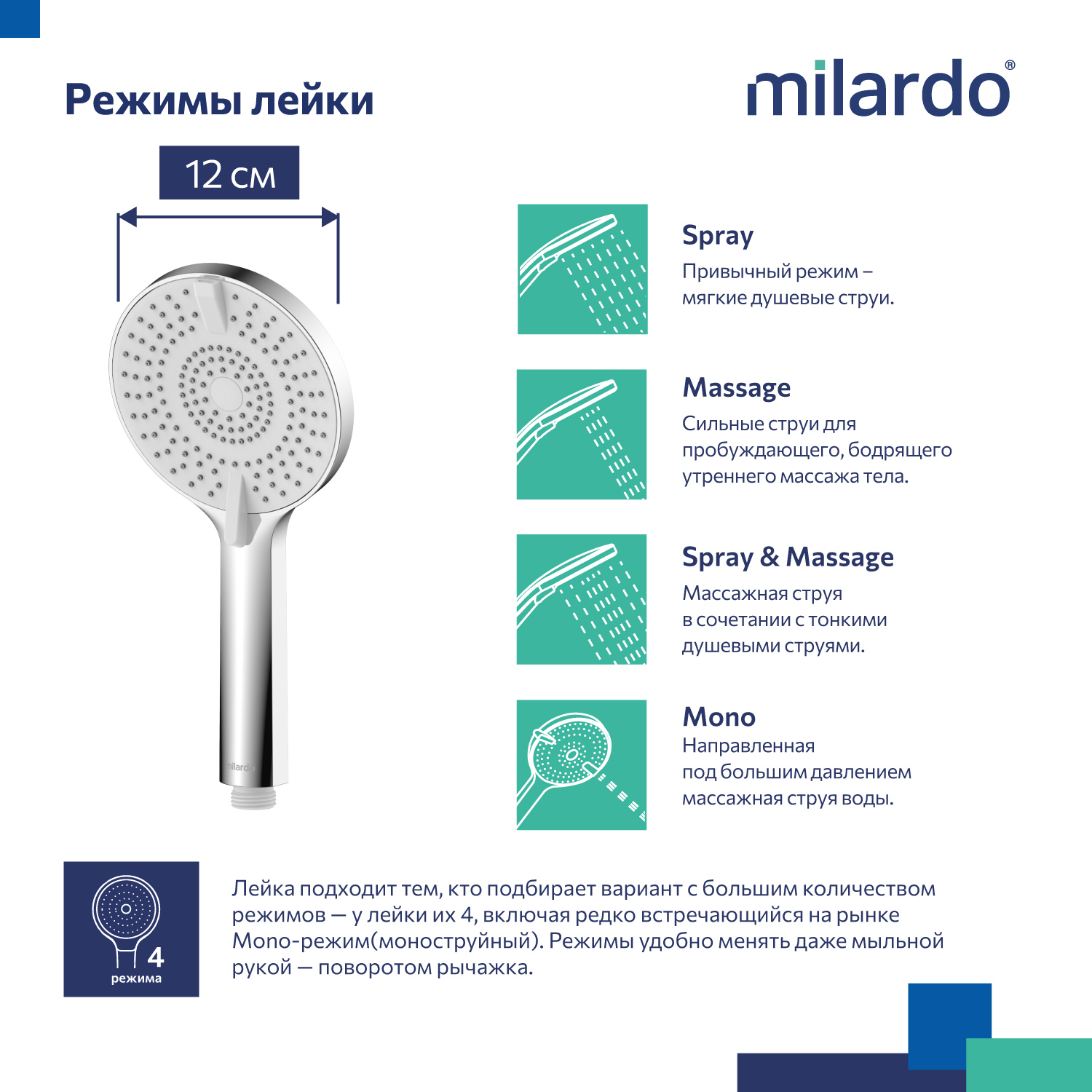 Режимы лейки

milardo®

12 см

milardo

Spray
Привычный режим – мягкие душевые струи.

Massage
Сильные струи для пробуждающего, бодрящего утреннего массажа тела.

Spray & Massage
Массажная струя в сочетании с тонкими душевыми струями.

Mono
Направленная под большим давлением массажная струя воды.

4
режима

Лейка подходит тем, кто подбирает вариант с большим количеством режимов — у лейки их 4, включая редко встречающийся на рынке Mono-режим(моноструйный). Режимы удобно менять даже мыльной рукой — поворотом рычажка.